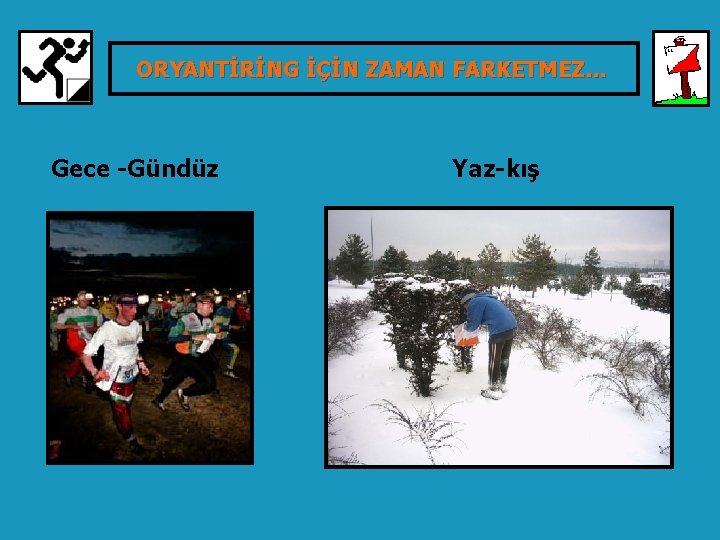 ORYANTİRİNG İÇİN ZAMAN FARKETMEZ...

Gece -Gündüz

Yaz-kış